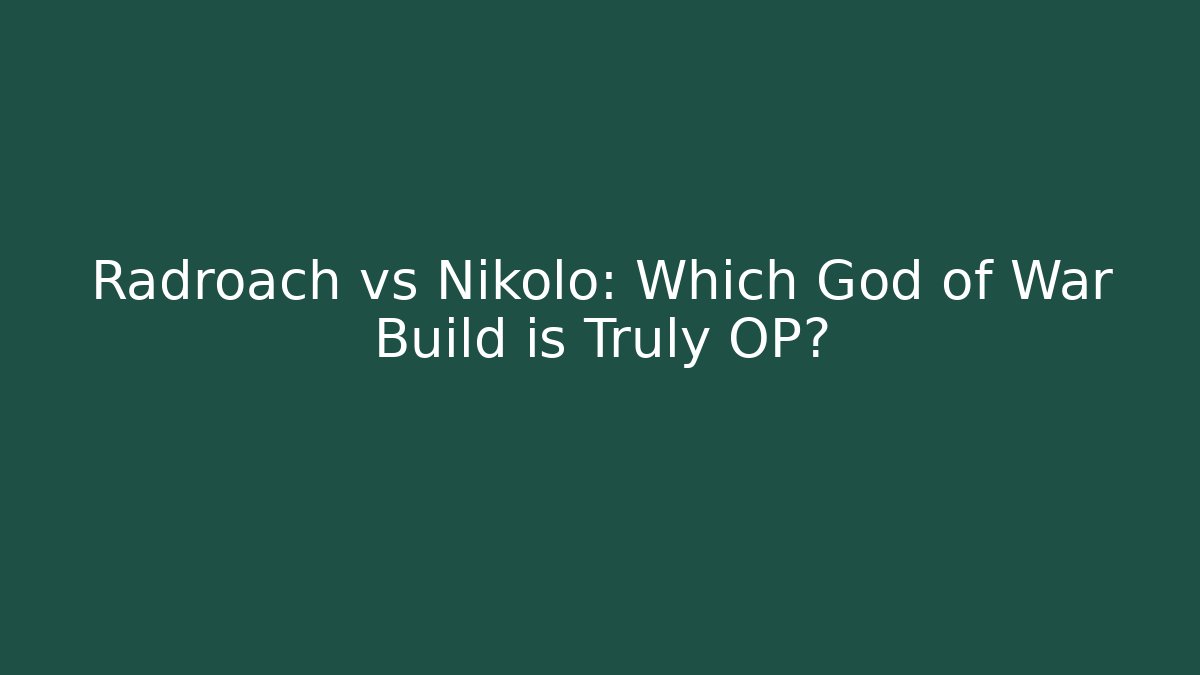 Radroach vs Nikolo: Which God of War Build is Truly OP?